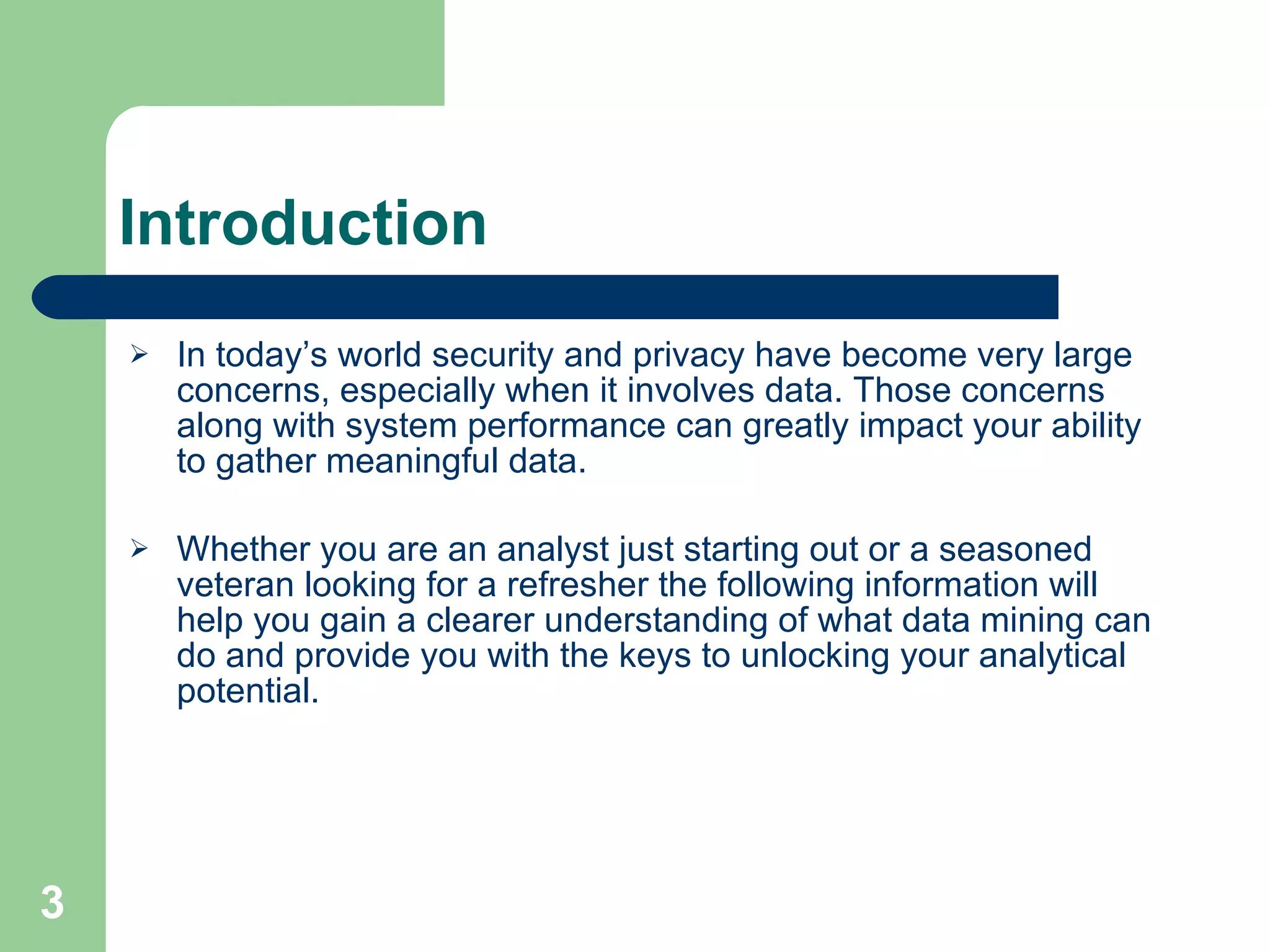 Introduction

➢ In today’s world security and privacy have become very large concerns, especially when it involves data. Those concerns along with system performance can greatly impact your ability to gather meaningful data.

➢ Whether you are an analyst just starting out or a seasoned veteran looking for a refresher the following information will help you gain a clearer understanding of what data mining can do and provide you with the keys to unlocking your analytical potential.

3